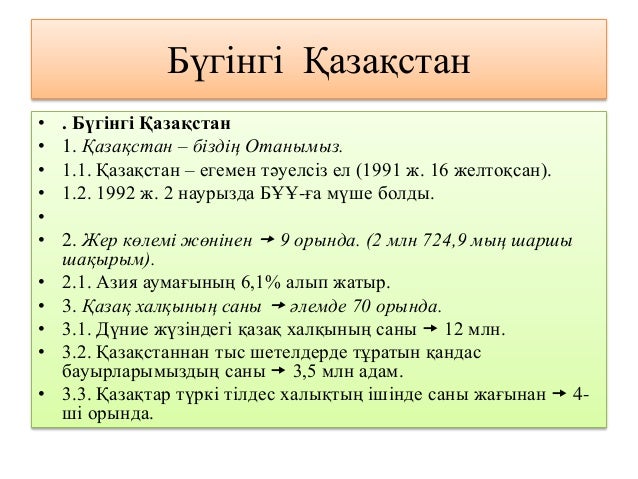 Бүгінгі Қазақстан

• . Бүгінгі Қазақстан
• 1. Қазақстан – біздің Отанымыз.
• 1.1. Қазақстан – егемен тәуелсіз ел (1991 ж. 16 желтоқсан).
• 1.2. 1992 ж. 2 наурызда БҰҰ-ға мүше болды.
•
• 2. Жер көлемі жөнінен → 9 орында. (2 млн 724,9 мың шаршы шақырым).
• 2.1. Азия аумағының 6,1% алып жатыр.
• 3. Қазақ халқының саны → әлемде 70 орында.
• 3.1. Дүние жүзіндегі қазақ халқының саны → 12 млн.
• 3.2. Қазақстаннан тыс шетелдерде тұратын қандас бауырларымыздың саны → 3,5 млн адам.
• 3.3. Қазақтар түркі тілдес халықтың ішінде саны жағынан → 4-ші орында.